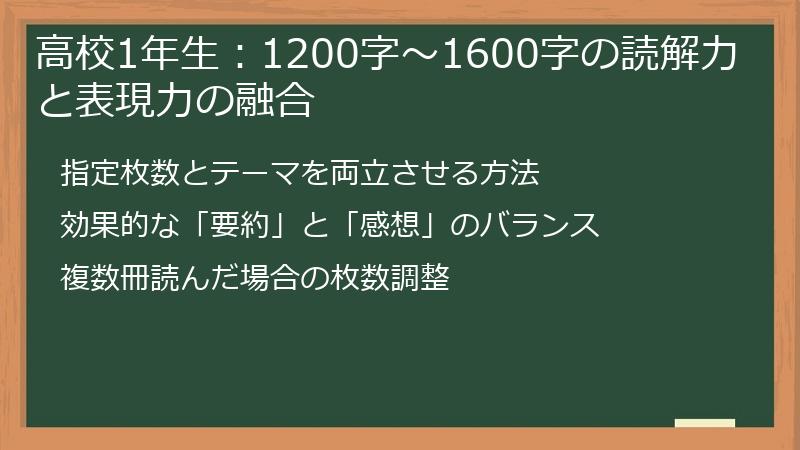 高校1年生：1200字～1600字の読解力と表現力の融合

指定枚数とテーマを両立させる方法

効果的な「要約」と「感想」のバランス

複数冊読んだ場合の枚数調整